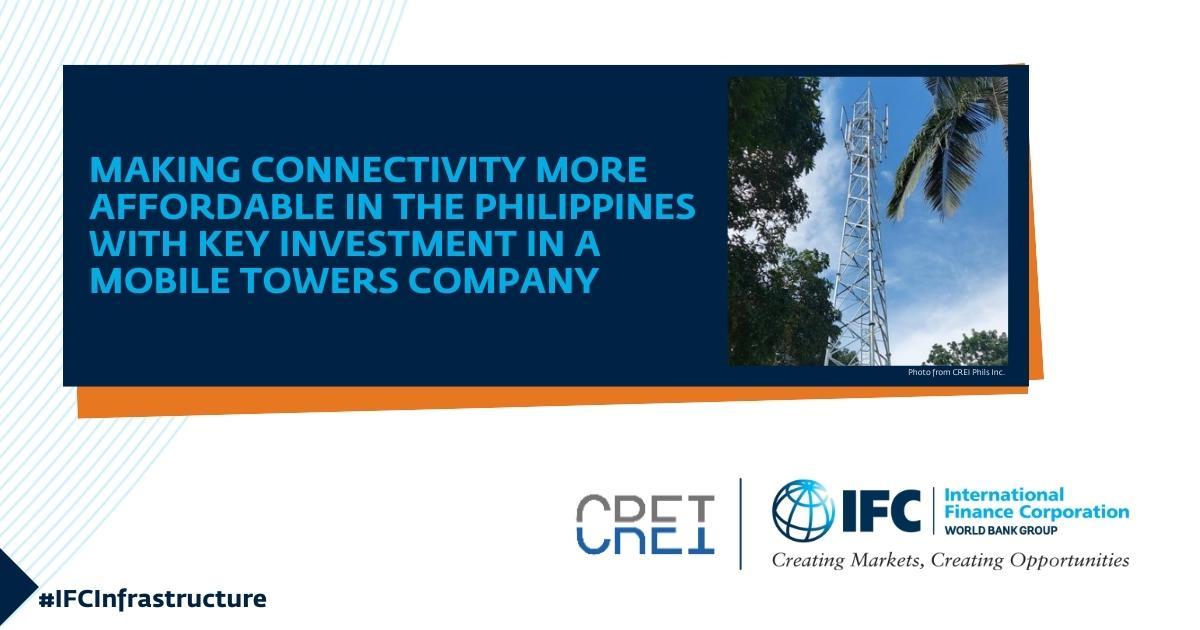 MAKING CONNECTIVITY MORE AFFORDABLE IN THE PHILIPPINES WITH KEY INVESTMENT IN A MOBILE TOWERS COMPANY

Photo from CREI Phils Inc.

CREI

IFC International Finance Corporation WORLD BANK GROUP

Creating Markets, Creating Opportunities

#IFCInfrastructure